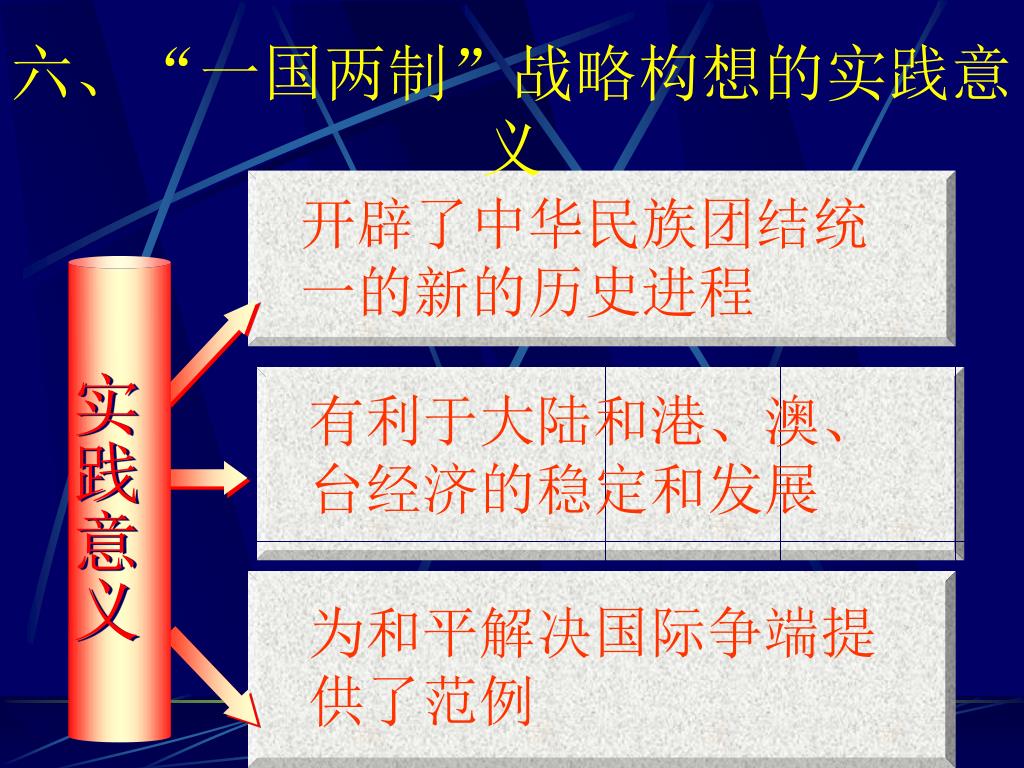 六、“一国两制”战略构想的实践意义

实践意义

开辟了中华民族团结统一的新的历史进程

有利于大陆和港、澳、台经济的稳定和发展

为和平解决国际争端提供了范例